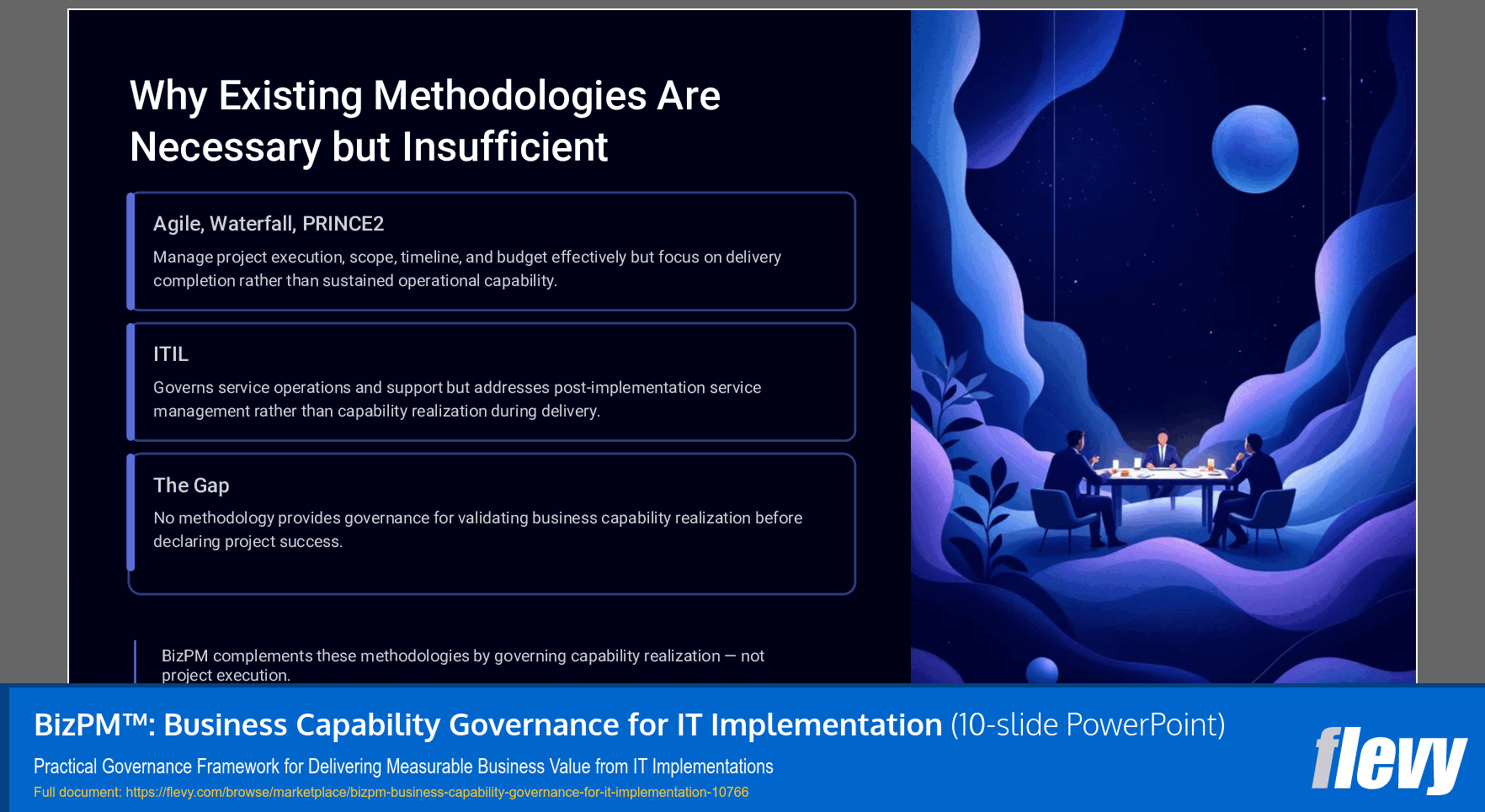 Why Existing Methodologies Are Necessary but Insufficient

Agile, Waterfall, PRINCE2

Manage project execution, scope, timeline, and budget effectively but focus on delivery completion rather than sustained operational capability.

ITIL

Governs service operations and support but addresses post-implementation service management rather than capability realization during delivery.

The Gap

No methodology provides governance for validating business capability realization before declaring project success.

BizPM complements these methodologies by governing capability realization — not project execution.

BizPM™: Business Capability Governance for IT Implementation (10-slide PowerPoint)

Practical Governance Framework for Delivering Measurable Business Value from IT Implementations

Full document: https://flevy.com/browse/marketplace/bizpm-business-capability-governance-for-it-implementation-10766

flevy